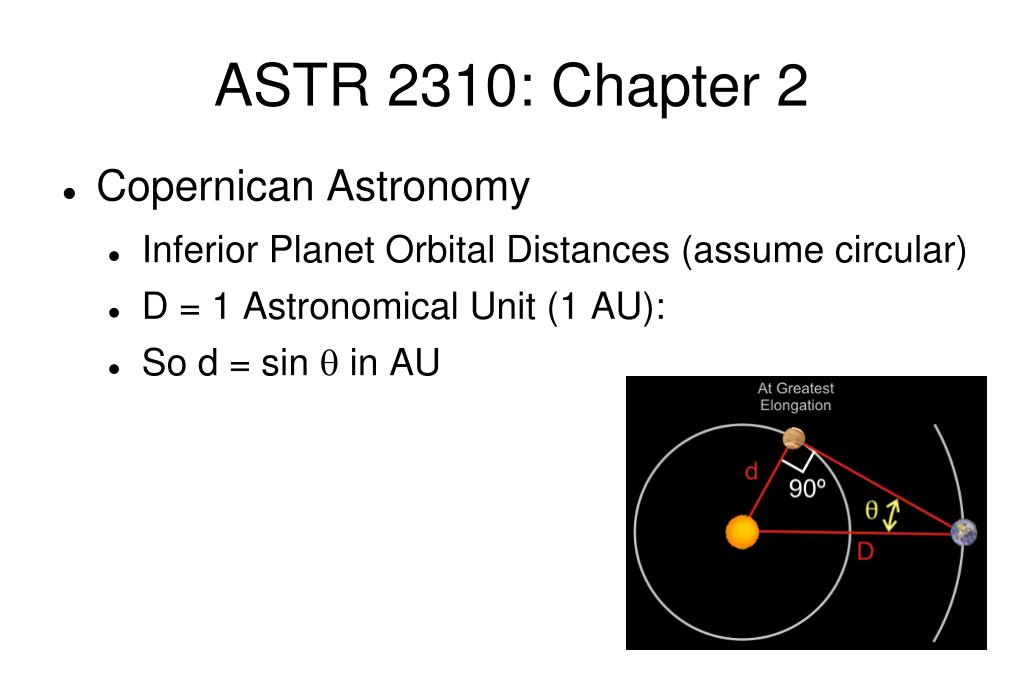 ASTR 2310: Chapter 2

- Copernican Astronomy
  - Inferior Planet Orbital Distances (assume circular)
  - D = 1 Astronomical Unit (1 AU):
  - So d = sin $\theta$ in AU

At Greatest Elongation

d

90º

$\theta$

D